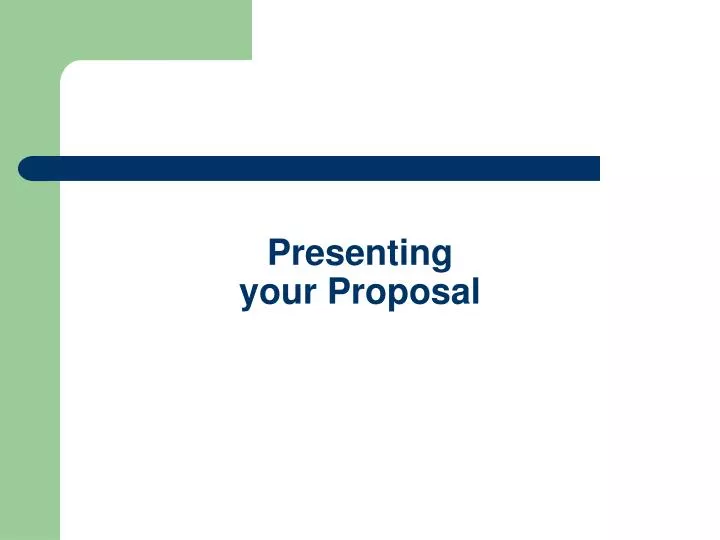 Presenting
your Proposal